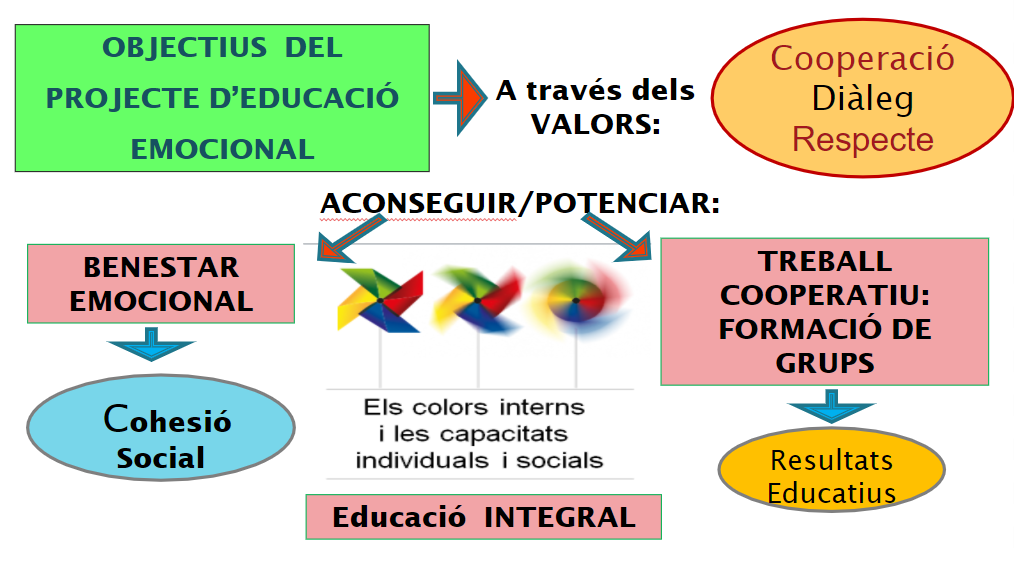 OBJECTIUS DEL PROJECTE D'EDUCACIÓ EMOCIONAL

A través dels VALORS:

Cooperació
Diàleg
Respecte

ACONSEGUIR/POTENCIAR:

BENESTAR EMOCIONAL

Cohesió Social

Els colors interns i les capacitats individuals i socials

Educació INTEGRAL

TREBALL COOPERATIU: FORMACIÓ DE GRUPS

Resultats Educatius